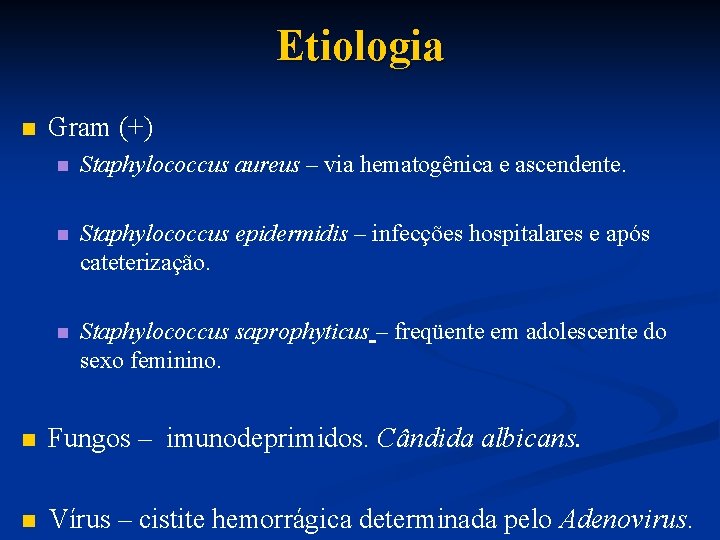 Etiologia

Gram (+)

Staphylococcus aureus – via hematogênica e ascendente.

Staphylococcus epidermidis – infecções hospitalares e após cateterização.

Staphylococcus saprophyticus – freqüente em adolescente do sexo feminino.

Fungos – imunodeprimidos. Cândida albicans.

Vírus – cistite hemorrágica determinada pelo Adenovirus.